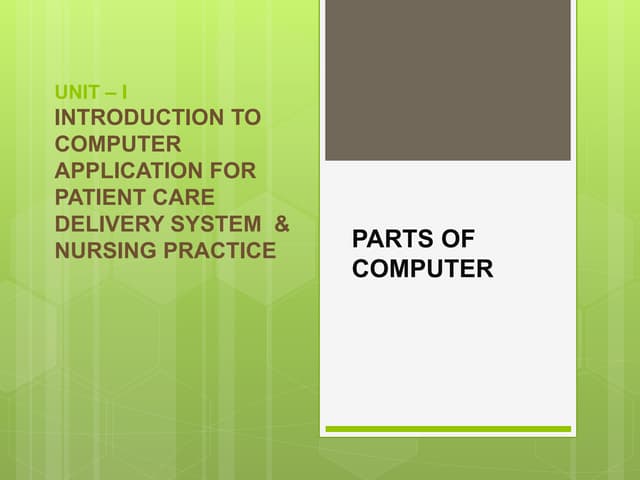 UNIT – I
INTRODUCTION TO COMPUTER APPLICATION FOR PATIENT CARE DELIVERY SYSTEM & NURSING PRACTICE

PARTS OF COMPUTER